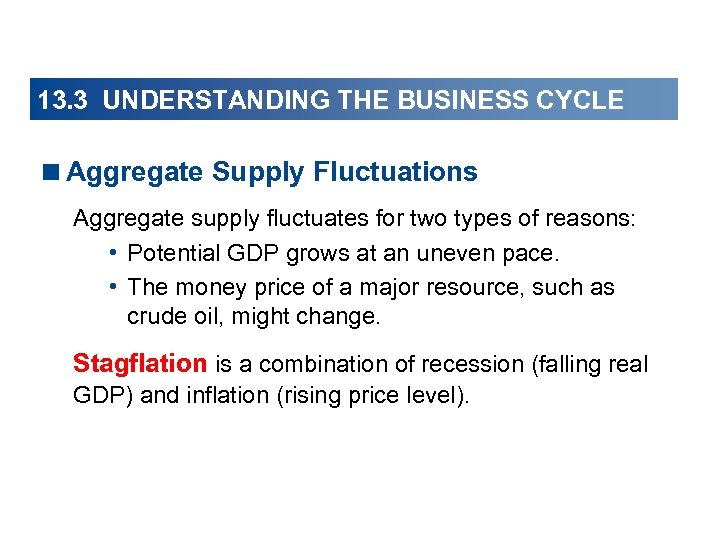 13.3 UNDERSTANDING THE BUSINESS CYCLE

■ Aggregate Supply Fluctuations

Aggregate supply fluctuates for two types of reasons:

• Potential GDP grows at an uneven pace.
• The money price of a major resource, such as crude oil, might change.

Stagflation is a combination of recession (falling real GDP) and inflation (rising price level).